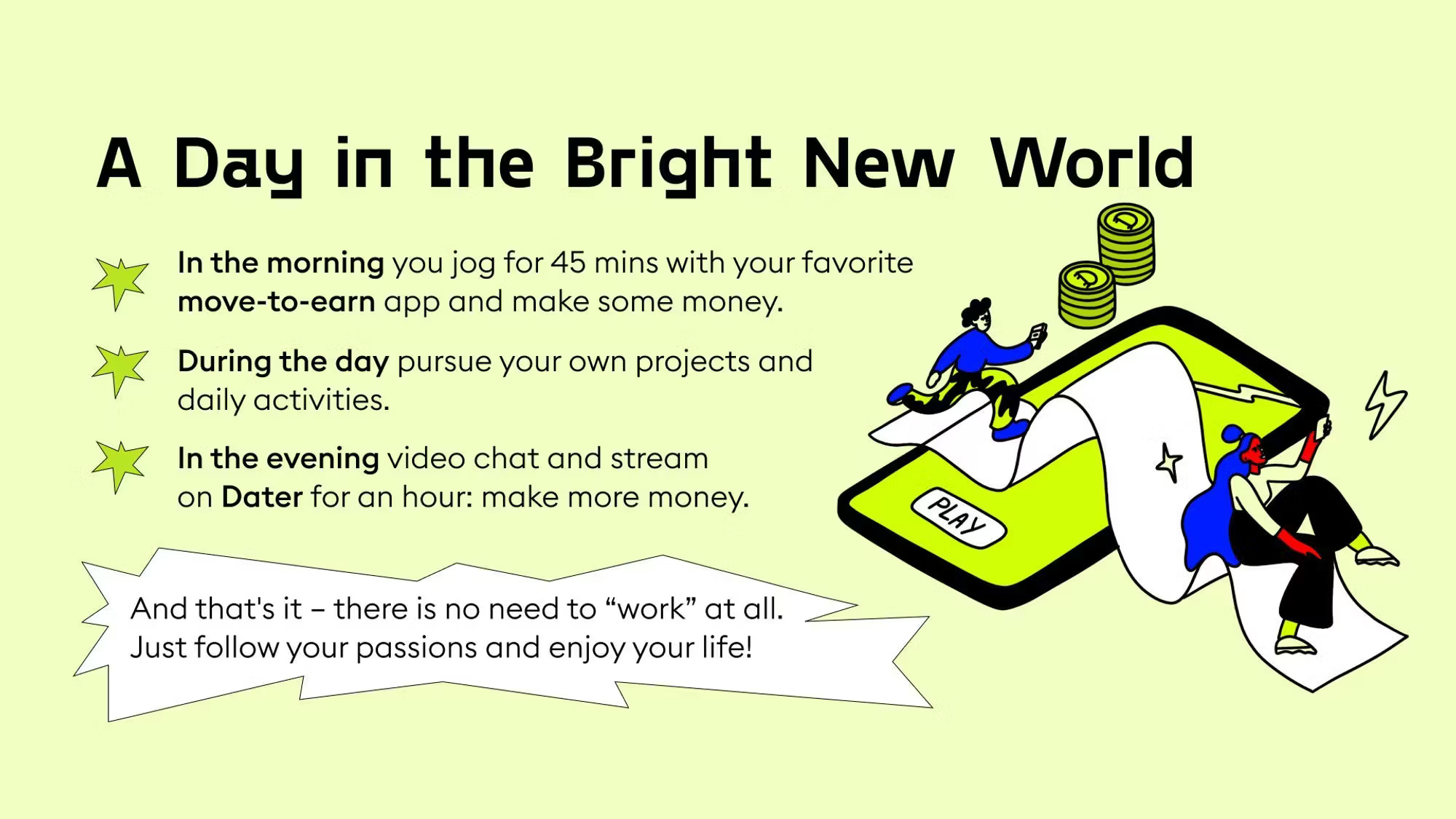 A Day in the Bright New World

In the morning you jog for 45 mins with your favorite move-to-earn app and make some money.

During the day pursue your own projects and daily activities.

In the evening video chat and stream on Dater for an hour: make more money.

And that's it – there is no need to “work” at all. Just follow your passions and enjoy your life!

PLAY